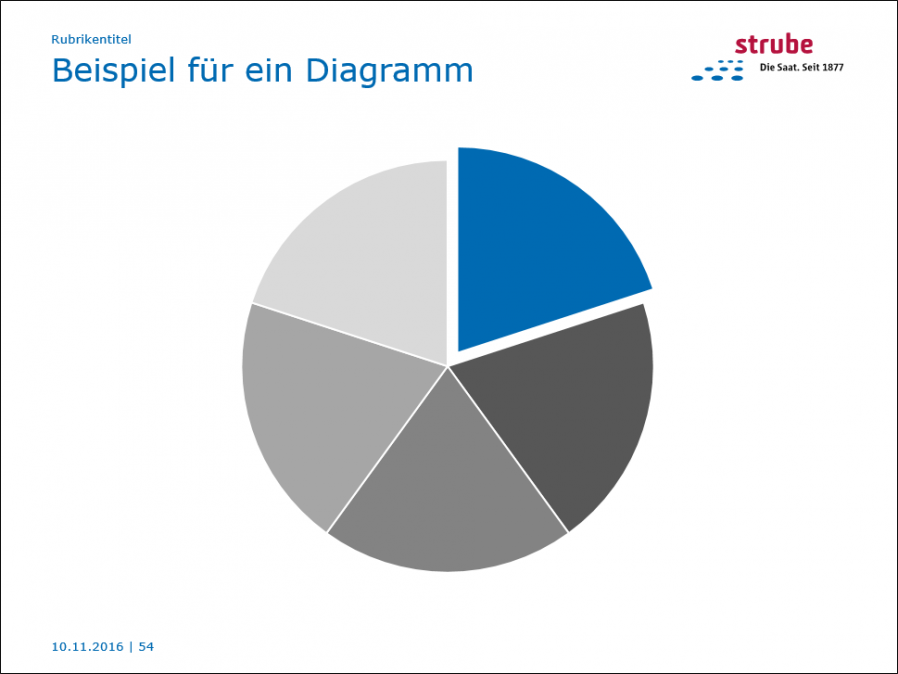 Rubrikentitel

Beispiel für ein Diagramm

strube
Die Saat. Seit 1877

10.11.2016 | 54